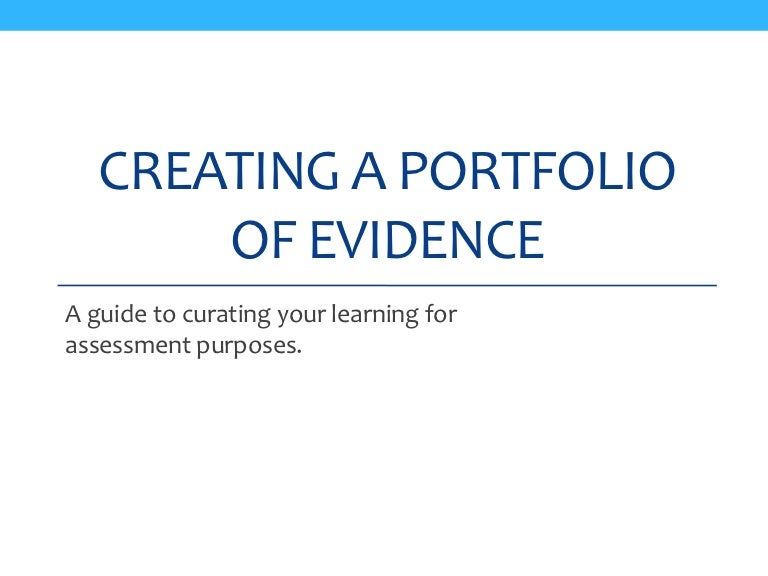 CREATING A PORTFOLIO OF EVIDENCE

A guide to curating your learning for assessment purposes.